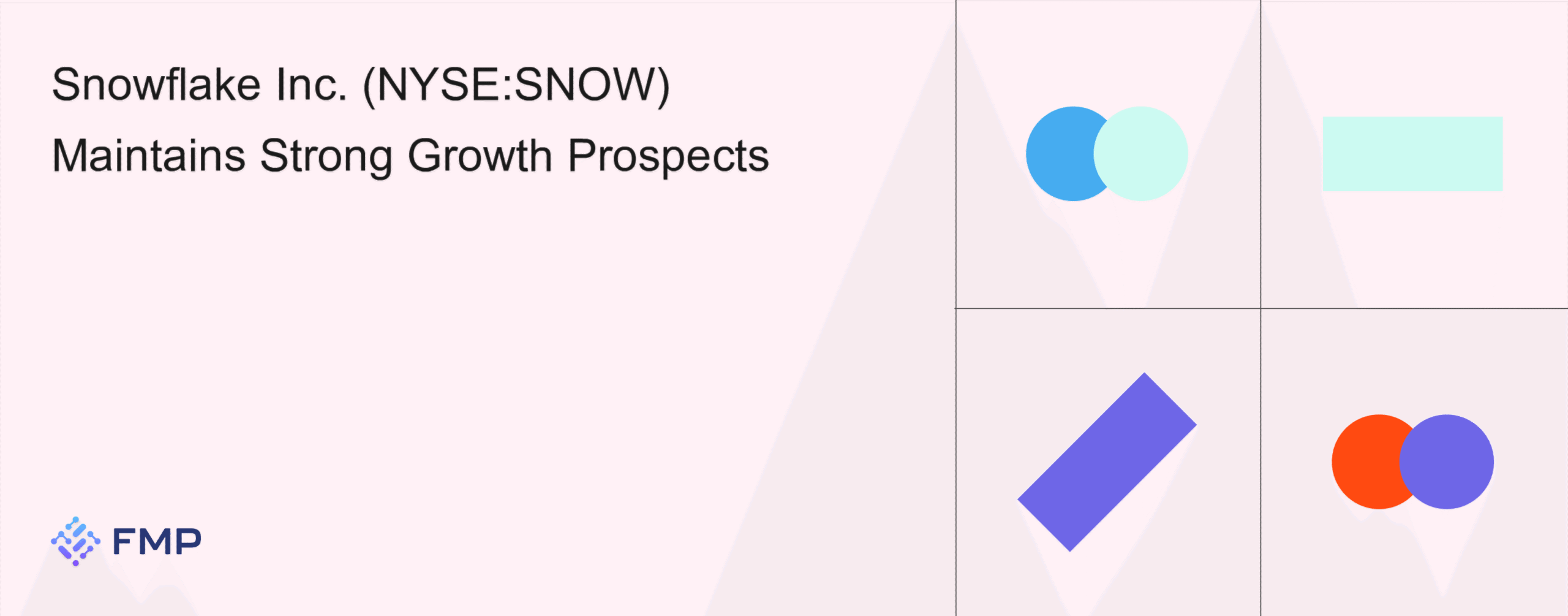 Snowflake Inc. (NYSE:SNOW) Maintains Strong Growth Prospects

FMP